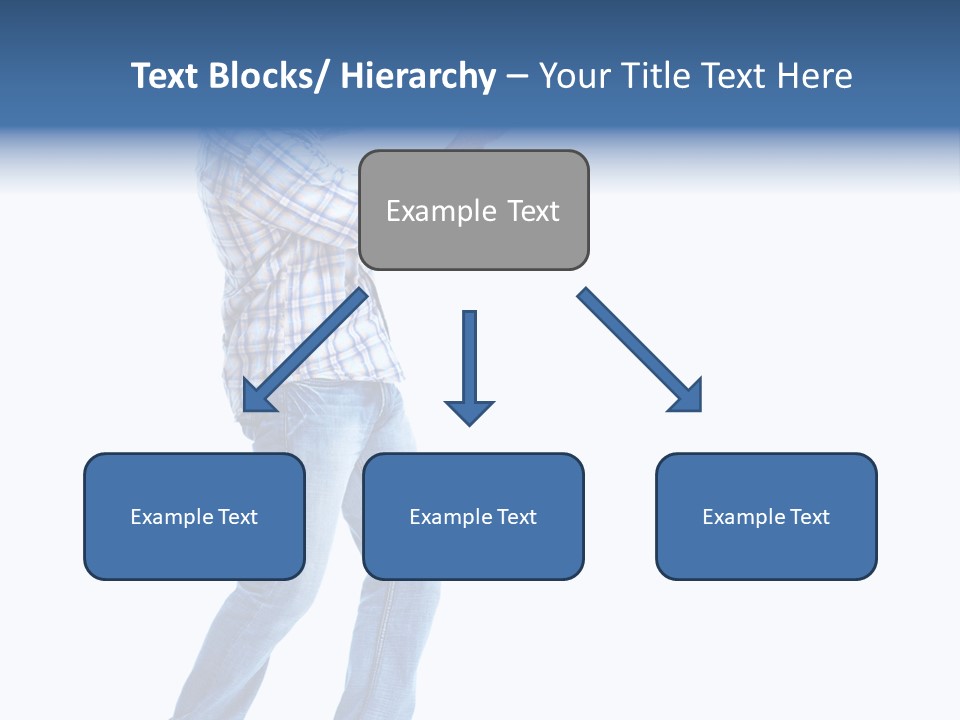 Text Blocks/ Hierarchy – Your Title Text Here

Example Text

Example Text

Example Text

Example Text